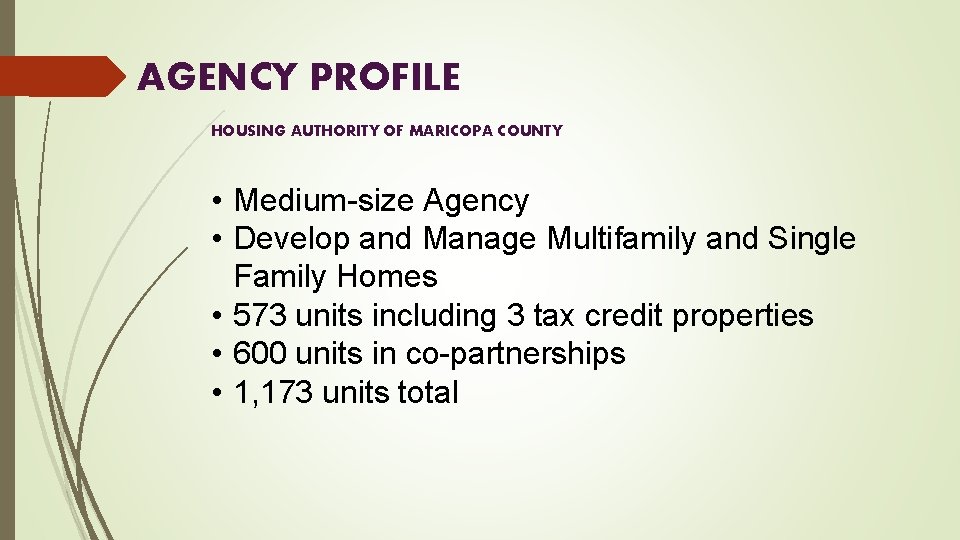 AGENCY PROFILE

HOUSING AUTHORITY OF MARICOPA COUNTY

• Medium-size Agency
• Develop and Manage Multifamily and Single Family Homes
• 573 units including 3 tax credit properties
• 600 units in co-partnerships
• 1,173 units total